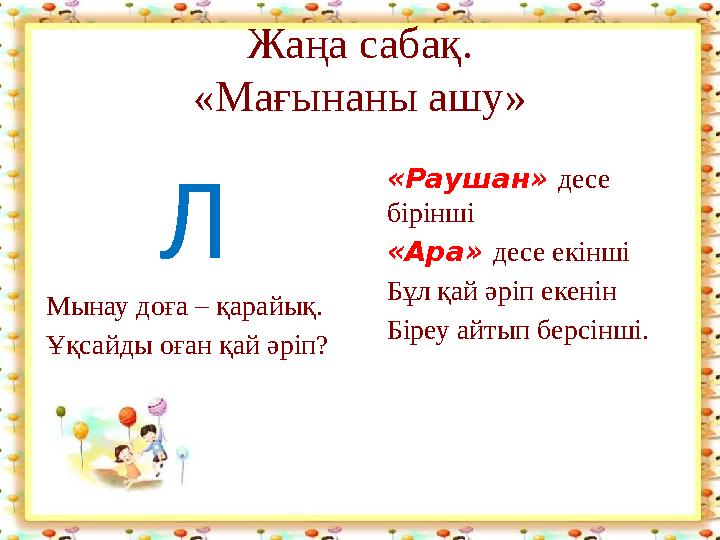 Жаңа сабақ.
«Мағынаны ашу»

Л

Мынау доға – қарайық.
Ұқсайды оған қай әріп?

«Раушан» десе бірінші
«Ара» десе екінші
Бұл қай әріп екенін
Біреу айтып берсінші.